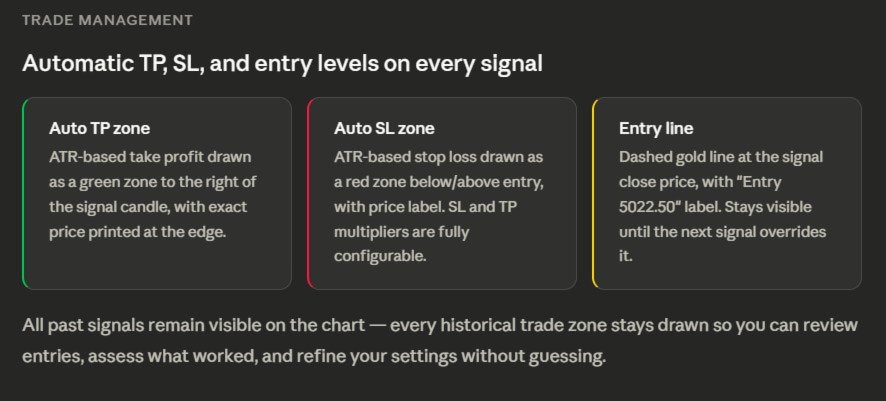 TRADE MANAGEMENT

Automatic TP, SL, and entry levels on every signal

Auto TP zone
ATR-based take profit drawn as a green zone to the right of the signal candle, with exact price printed at the edge.

Auto SL zone
ATR-based stop loss drawn as a red zone below/above entry, with price label. SL and TP multipliers are fully configurable.

Entry line
Dashed gold line at the signal close price, with "Entry 5022.50" label. Stays visible until the next signal overrides it.

All past signals remain visible on the chart — every historical trade zone stays drawn so you can review entries, assess what worked, and refine your settings without guessing.